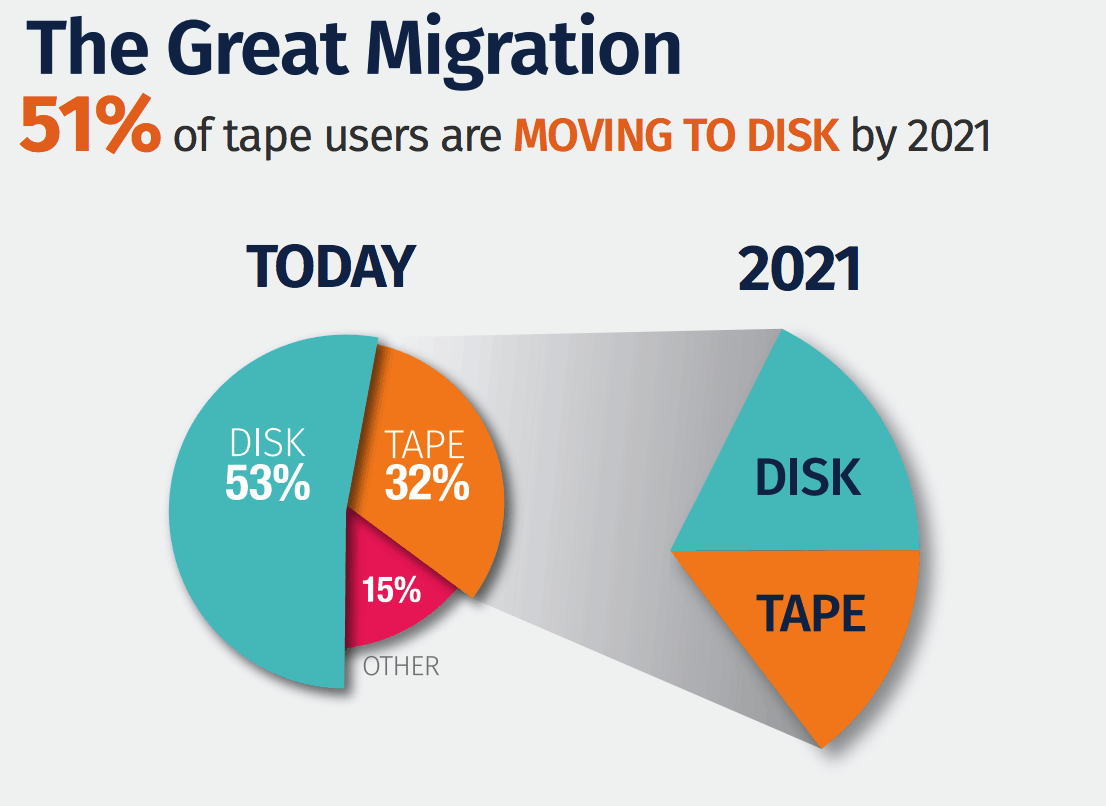 The Great Migration
51% of tape users are MOVING TO DISK by 2021

TODAY

DISK
53%

TAPE
32%

15%
OTHER

2021

DISK

TAPE